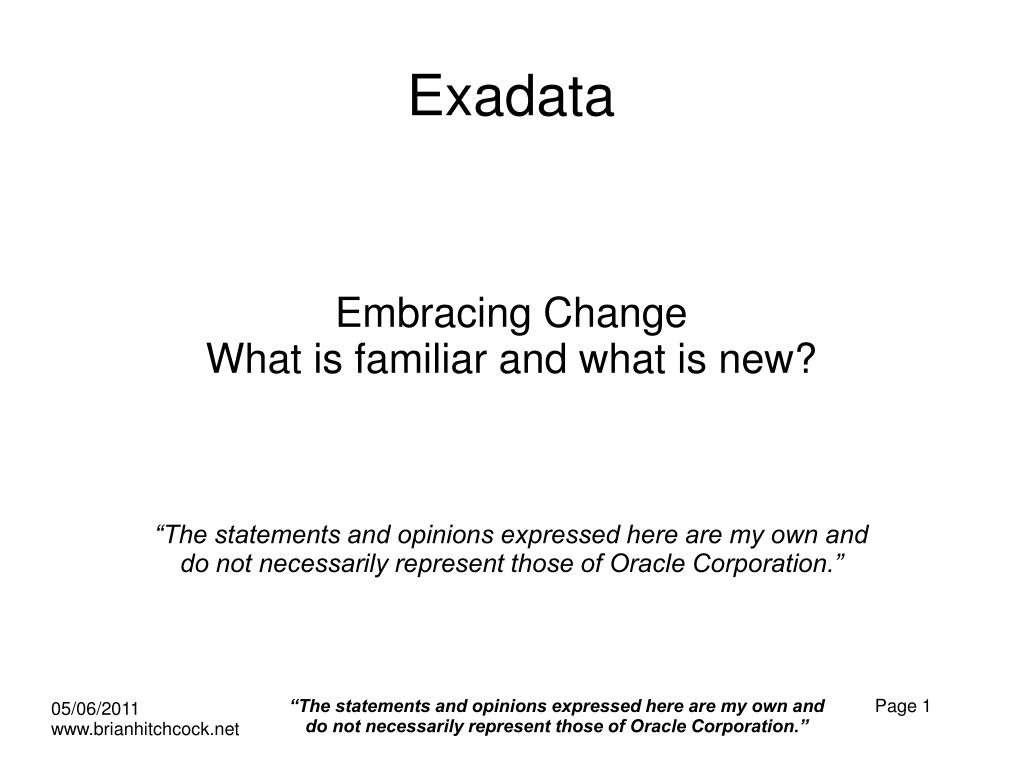 Exadata

Embracing Change
What is familiar and what is new?

“The statements and opinions expressed here are my own and do not necessarily represent those of Oracle Corporation.”

05/06/2011
www.brianhitchcock.net

“The statements and opinions expressed here are my own and do not necessarily represent those of Oracle Corporation.”

Page 1